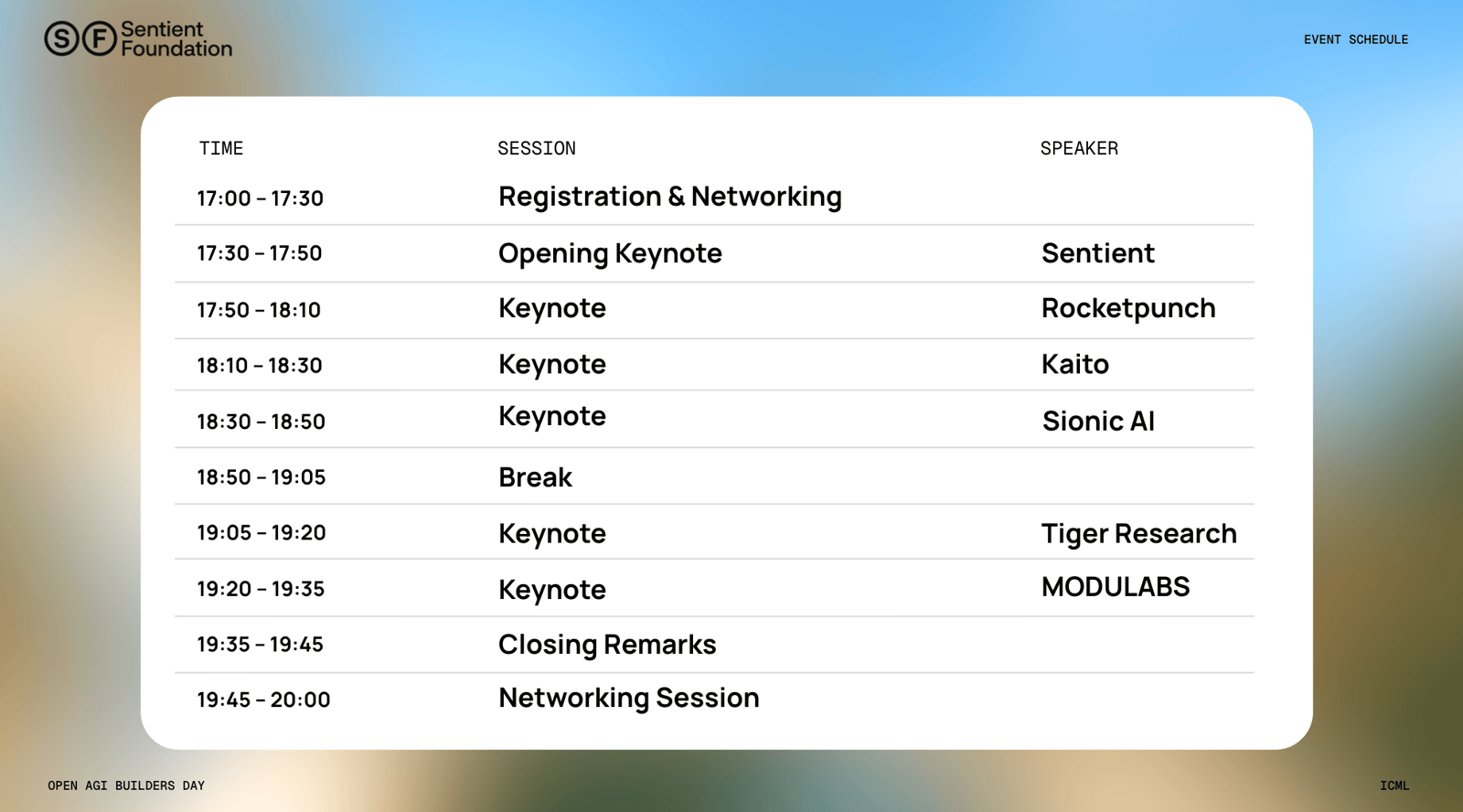 SF Sentient Foundation

EVENT SCHEDULE

| TIME | SESSION | SPEAKER |
|---|---|---|
| 17:00 – 17:30 | Registration & Networking | |
| 17:30 – 17:50 | Opening Keynote | Sentient |
| 17:50 – 18:10 | Keynote | Rocketpunch |
| 18:10 – 18:30 | Keynote | Kaito |
| 18:30 – 18:50 | Keynote | Sionic AI |
| 18:50 – 19:05 | Break | |
| 19:05 – 19:20 | Keynote | Tiger Research |
| 19:20 – 19:35 | Keynote | MODULABS |
| 19:35 – 19:45 | Closing Remarks | |
| 19:45 – 20:00 | Networking Session | |

OPEN AGI BUILDERS DAY

ICML